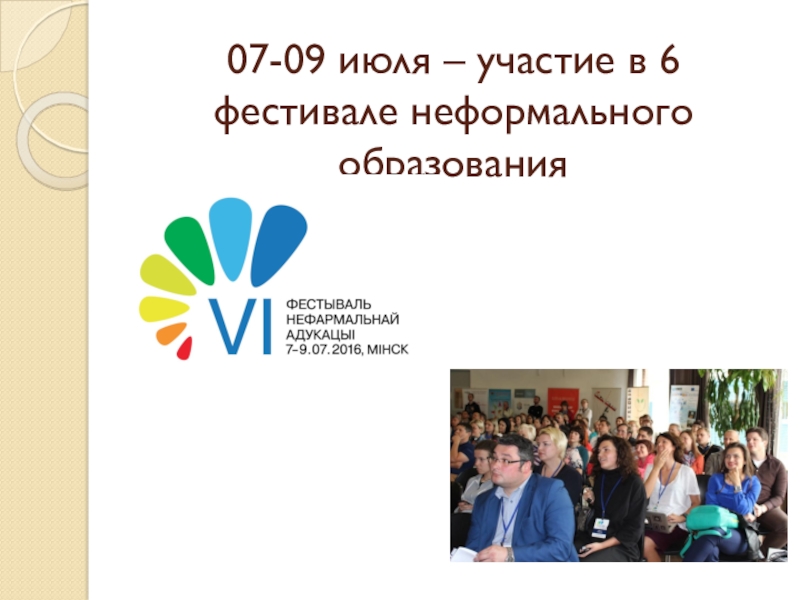 07-09 июля – участие в 6 фестивале неформального образования

VI

ФЕСТЫВАЛЬ
НЕФАРМАЛЬНАЙ
АДУКАЦЫІ
7–9.07.2016, МІНСК